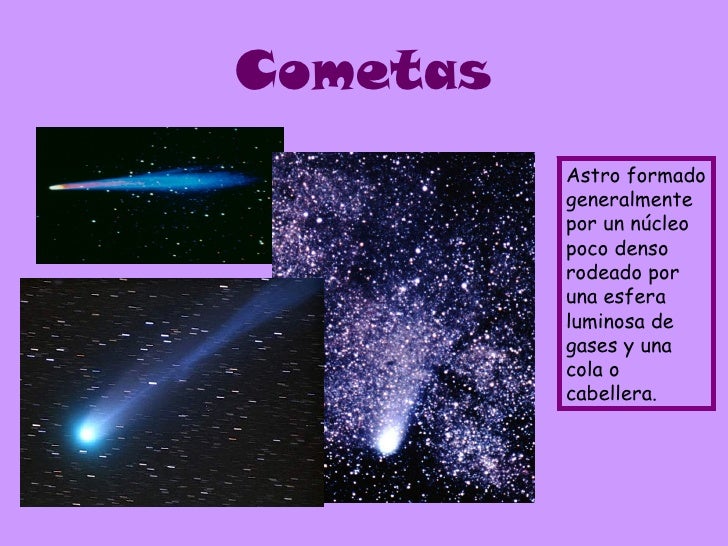 Cometas

Astro formado generalmente por un núcleo poco denso rodeado por una esfera luminosa de gases y una cola o cabellera.